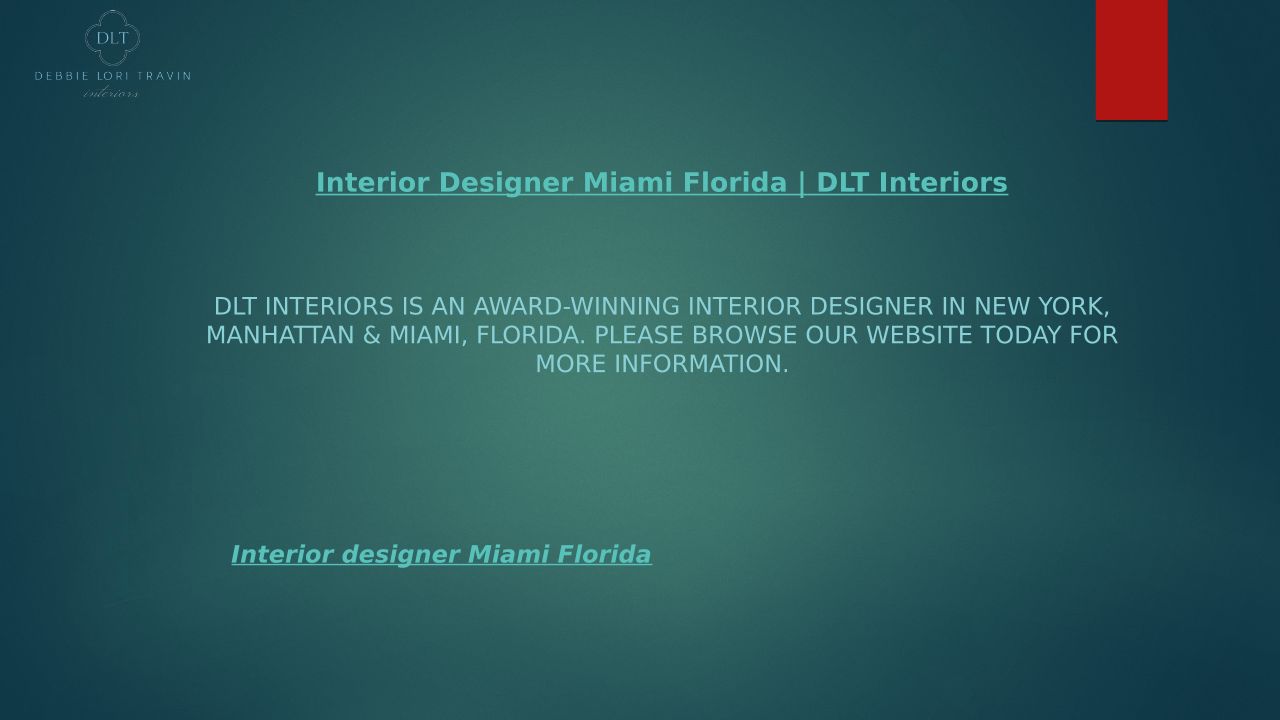 DLT
DEBBIE LORI TRAVIN
interiors

Interior Designer Miami Florida | DLT Interiors

DLT INTERIORS IS AN AWARD-WINNING INTERIOR DESIGNER IN NEW YORK, MANHATTAN & MIAMI, FLORIDA. PLEASE BROWSE OUR WEBSITE TODAY FOR MORE INFORMATION.

Interior designer Miami Florida